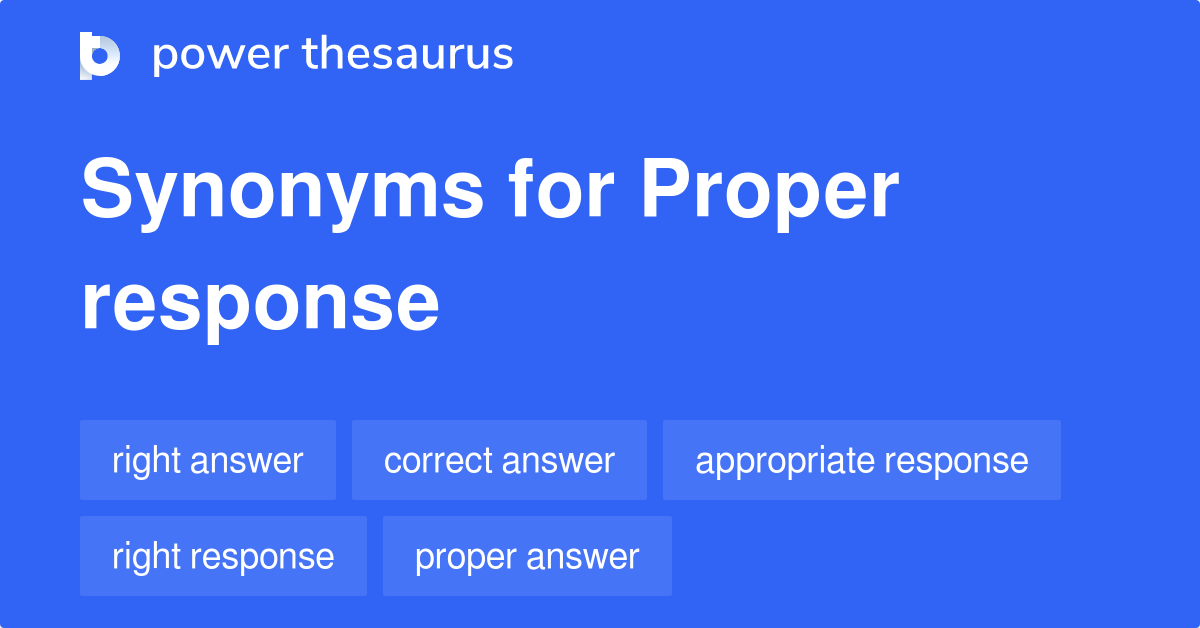 power thesaurus

Synonyms for Proper response

right answer

correct answer

appropriate response

right response

proper answer